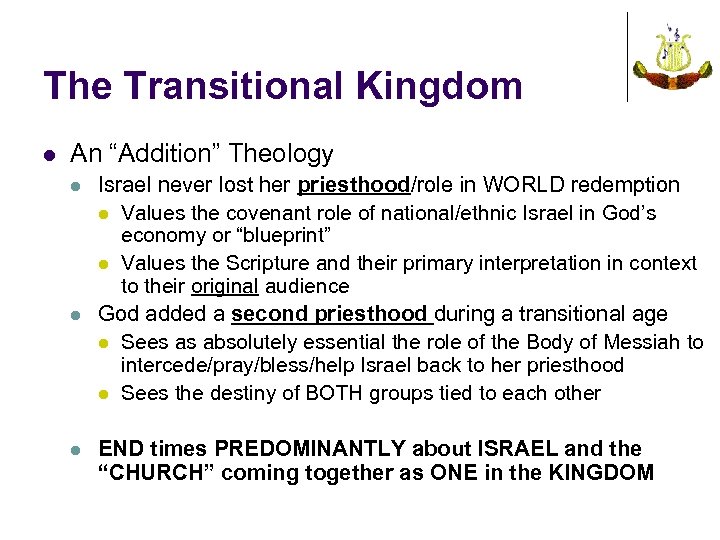 The Transitional Kingdom

- An “Addition” Theology
  - Israel never lost her priesthood/role in WORLD redemption
    - Values the covenant role of national/ethnic Israel in God’s economy or “blueprint”
    - Values the Scripture and their primary interpretation in context to their original audience
  - God added a second priesthood during a transitional age
    - Sees as absolutely essential the role of the Body of Messiah to intercede/pray/bless/help Israel back to her priesthood
    - Sees the destiny of BOTH groups tied to each other
  - END times PREDOMINANTLY about ISRAEL and the “CHURCH” coming together as ONE in the KINGDOM